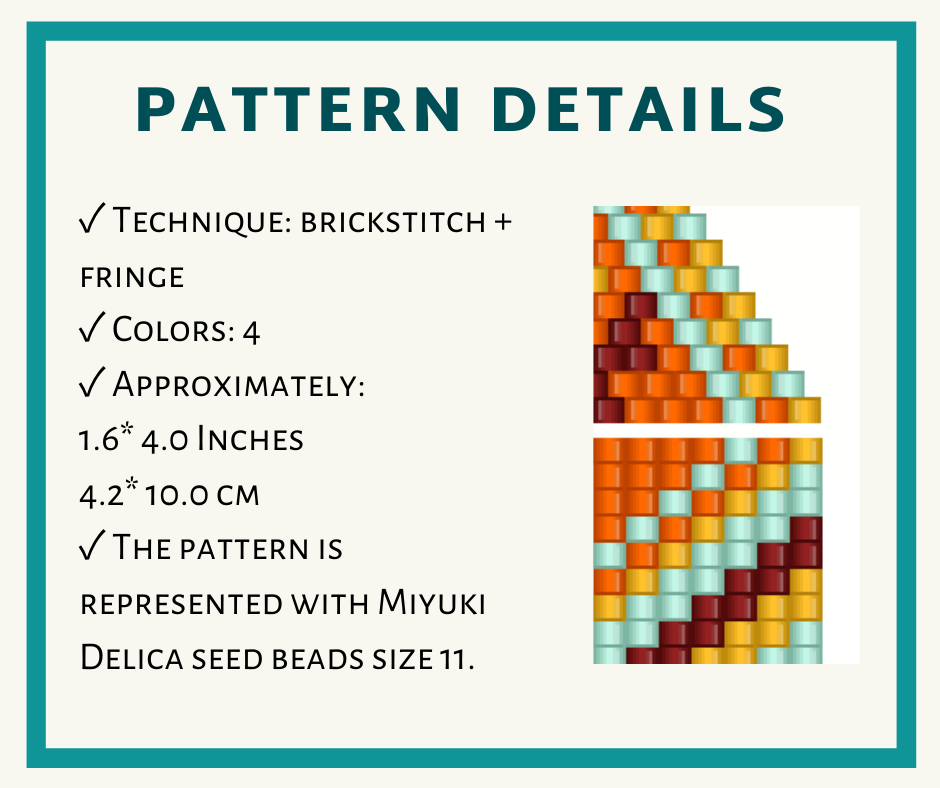 PATTERN DETAILS

✓ Technique: brickstitch + fringe
✓ Colors: 4
✓ Approximately:
1.6* 4.0 Inches
4.2* 10.0 cm
✓ The pattern is represented with Miyuki Delica seed beads size 11.